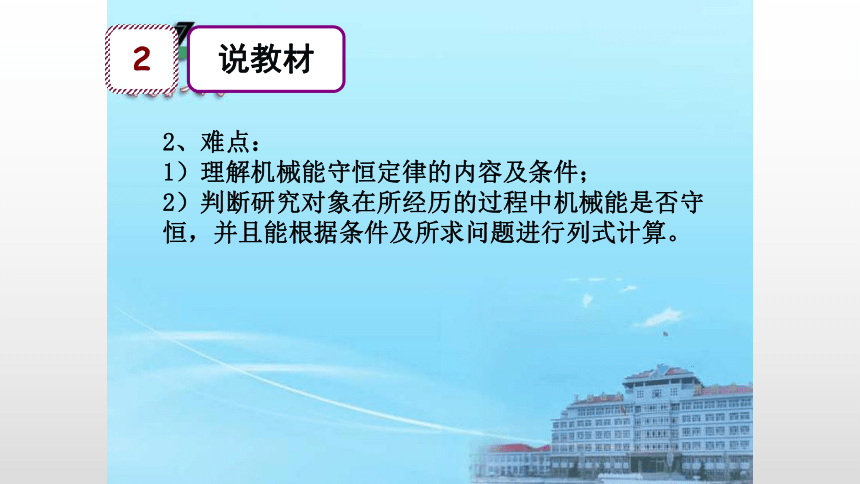 2

说教材

2、难点：
1）理解机械能守恒定律的内容及条件；
2）判断研究对象在所经历的过程中机械能是否守恒，并且能根据条件及所求问题进行列式计算。